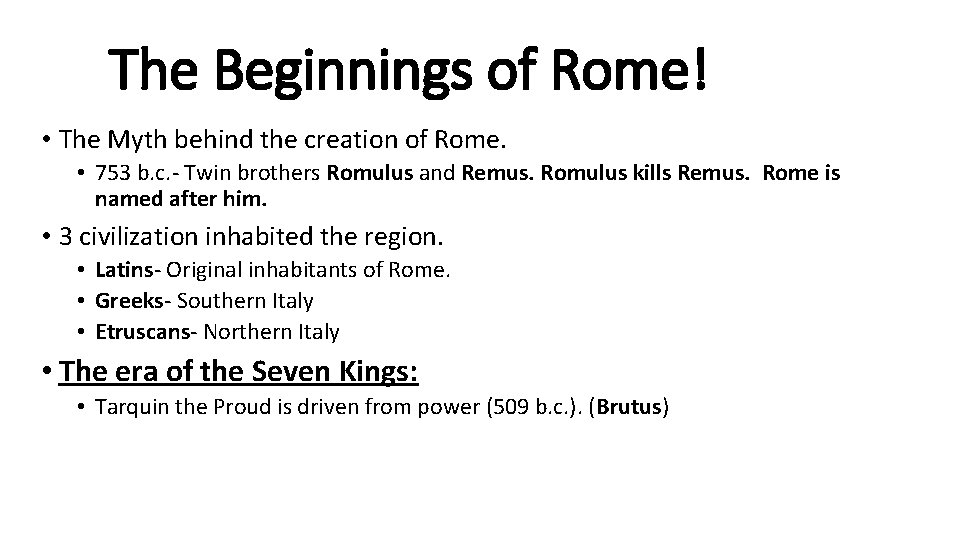 The Beginnings of Rome!

• The Myth behind the creation of Rome.

• 753 b.c.- Twin brothers Romulus and Remus. Romulus kills Remus. Rome is named after him.

• 3 civilization inhabited the region.

• Latins- Original inhabitants of Rome.

• Greeks- Southern Italy

• Etruscans- Northern Italy

• The era of the Seven Kings:

• Tarquin the Proud is driven from power (509 b.c.). (Brutus)